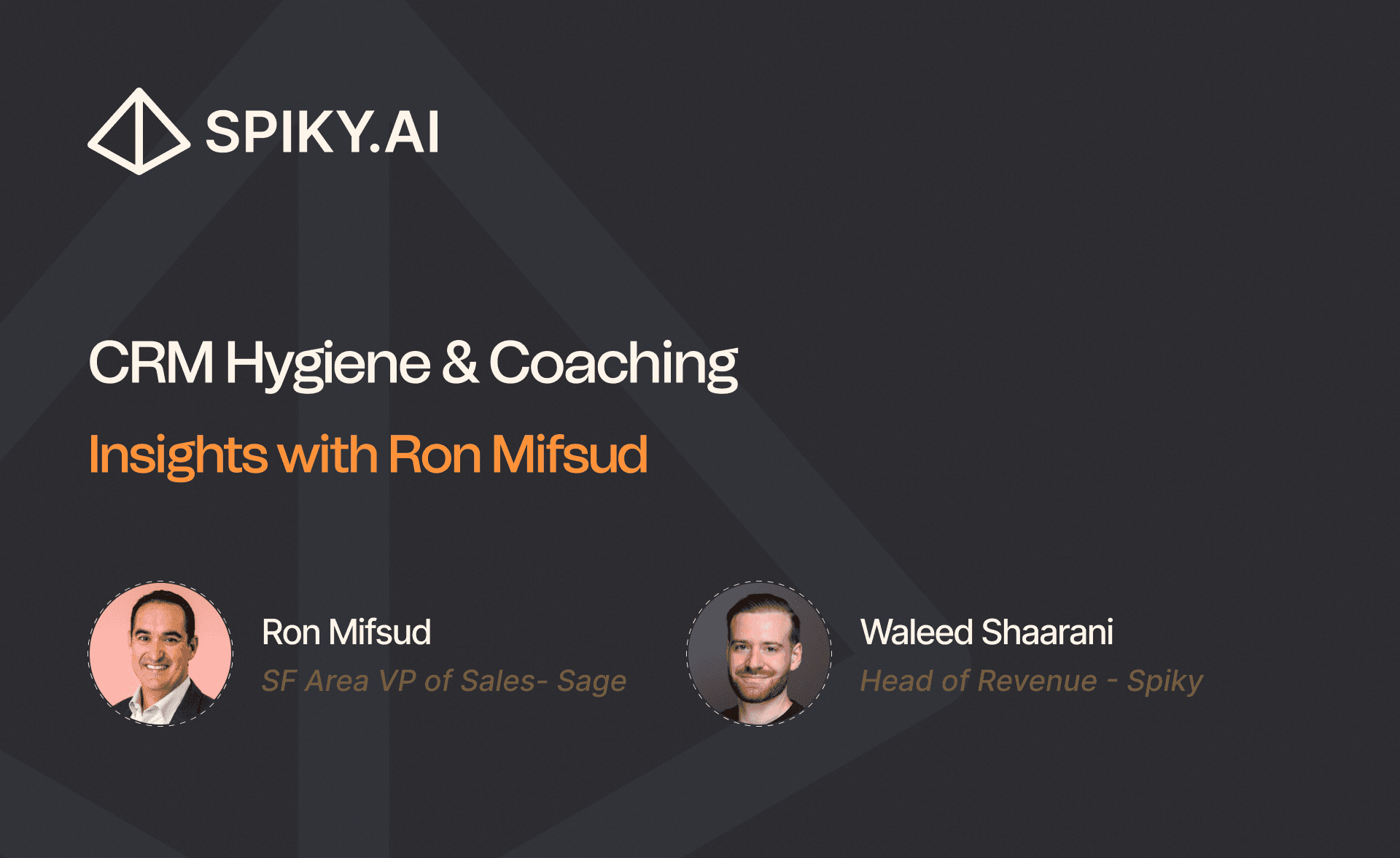 SPIKY.AI

CRM Hygiene & Coaching

Insights with Ron Mifsud

Ron Mifsud
SF Area VP of Sales- Sage

Waleed Shaarani
Head of Revenue - Spiky